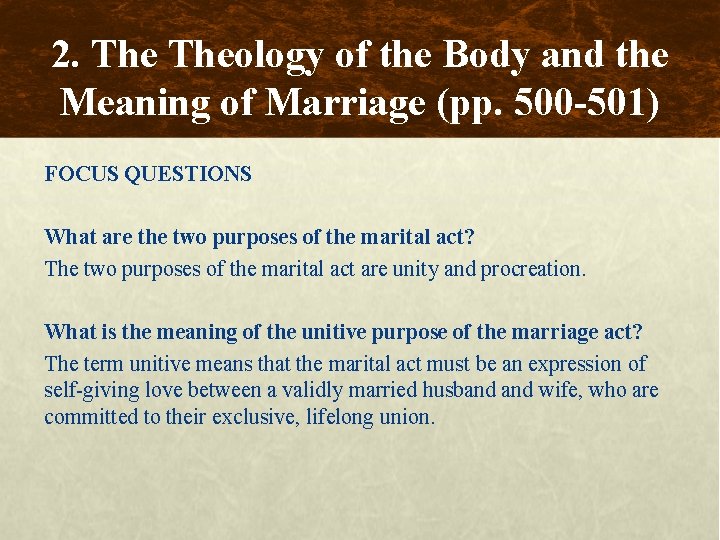 2. The Theology of the Body and the Meaning of Marriage (pp. 500-501)

FOCUS QUESTIONS

What are the two purposes of the marital act?
The two purposes of the marital act are unity and procreation.

What is the meaning of the unitive purpose of the marriage act?
The term unitive means that the marital act must be an expression of self-giving love between a validly married husband and wife, who are committed to their exclusive, lifelong union.